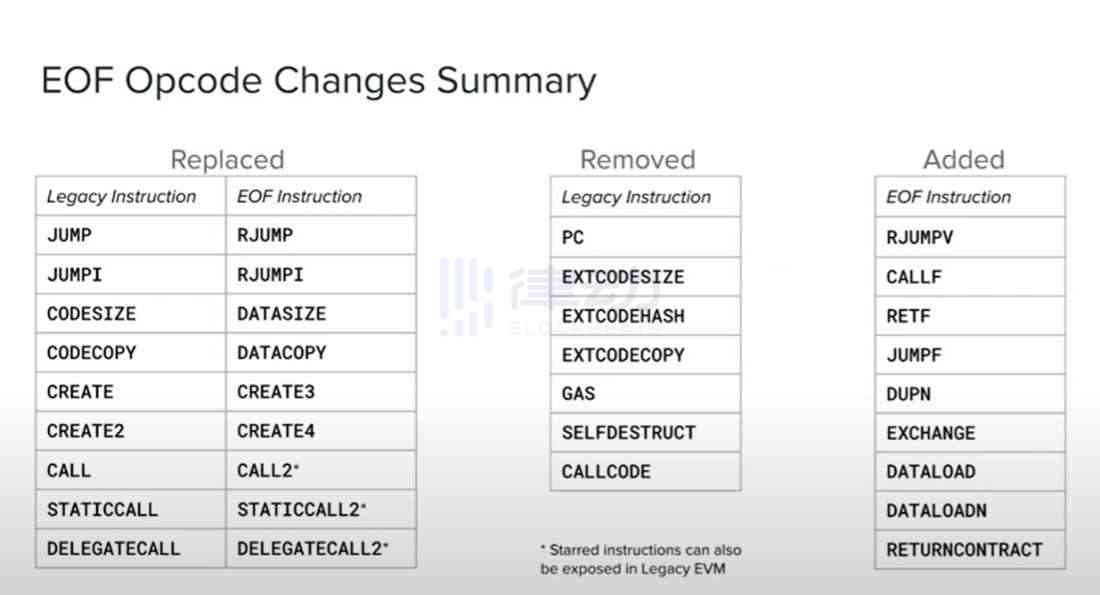 EOF Opcode Changes Summary

Replaced

| Legacy Instruction | EOF Instruction |
|---|---|
| JUMP | RJUMP |
| JUMPI | RJUMPI |
| CODESIZE | DATASIZE |
| CODECOPY | DATACOPY |
| CREATE | CREATE3 |
| CREATE2 | CREATE4 |
| CALL | CALL2* |
| STATICCALL | STATICCALL2* |
| DELEGATECALL | DELEGATECALL2* |

Removed

| Legacy Instruction |
|---|
| PC |
| EXTCODESIZE |
| EXTCODEHASH |
| EXTCODECOPY |
| GAS |
| SELFDESTRUCT |
| CALLCODE |

* Starred instructions can also be exposed in Legacy EVM

Added

| EOF Instruction |
|---|
| RJUMPV |
| CALLF |
| RETF |
| JUMPF |
| DUPN |
| EXCHANGE |
| DATALOAD |
| DATALOADN |
| RETURNCONTRACT |